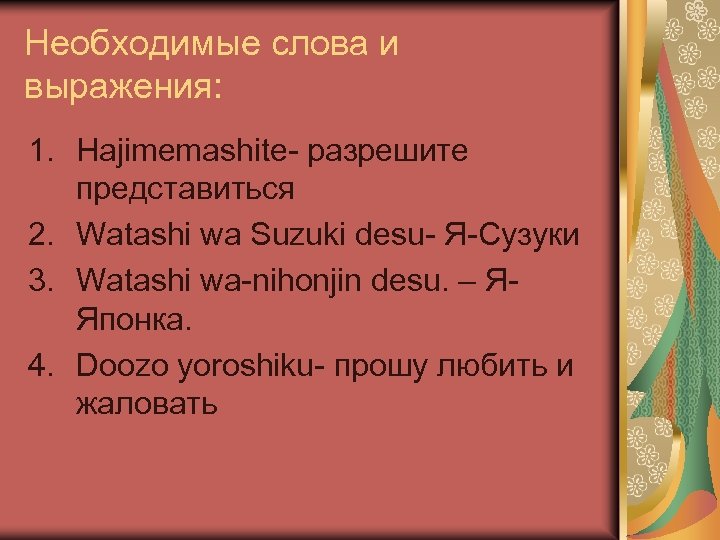 Необходимые слова и выражения:

1. Hajimemashite- разрешите представиться
2. Watashi wa Suzuki desu- Я-Сузуки
3. Watashi wa-nihonjin desu. – Я-Японка.
4. Doozo yoroshiku- прошу любить и жаловать